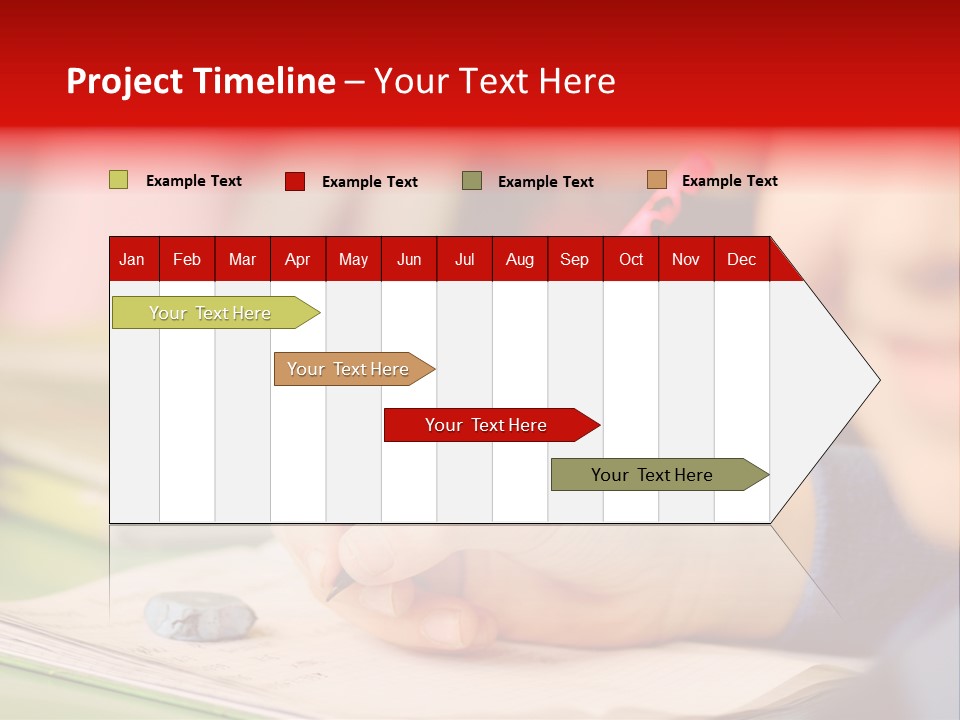 Project Timeline – Your Text Here

Example Text
Example Text
Example Text
Example Text

| Jan | Feb | Mar | Apr | May | Jun | Jul | Aug | Sep | Oct | Nov | Dec |
|---|---|---|---|---|---|---|---|---|---|---|---|

Your Text Here
Your Text Here
Your Text Here
Your Text Here